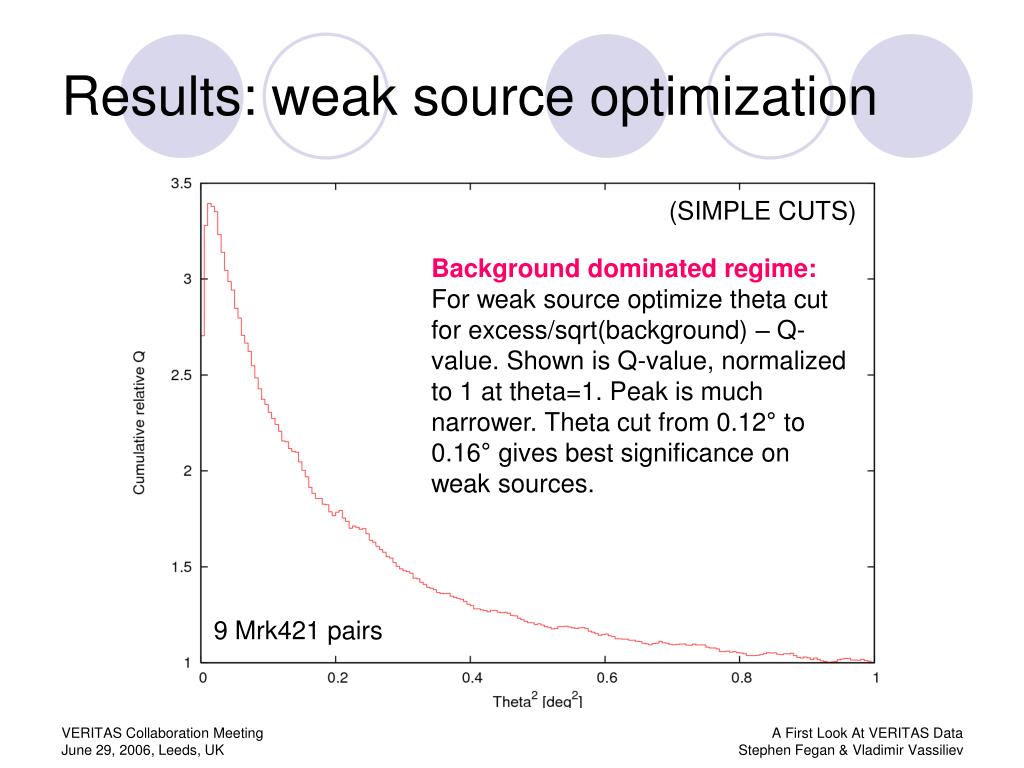 Results: weak source optimization

(SIMPLE CUTS)

Background dominated regime:
For weak source optimize theta cut for excess/sqrt(background) – Q-value. Shown is Q-value, normalized to 1 at theta=1. Peak is much narrower. Theta cut from 0.12° to 0.16° gives best significance on weak sources.

9 Mrk421 pairs

Cumulative relative Q

3.5
3
2.5
2
1.5
1

0
0.2
0.4
0.6
0.8
1

Theta$^2$ [deg$^2$]

VERITAS Collaboration Meeting
June 29, 2006, Leeds, UK

A First Look At VERITAS Data
Stephen Fegan & Vladimir Vassiliev